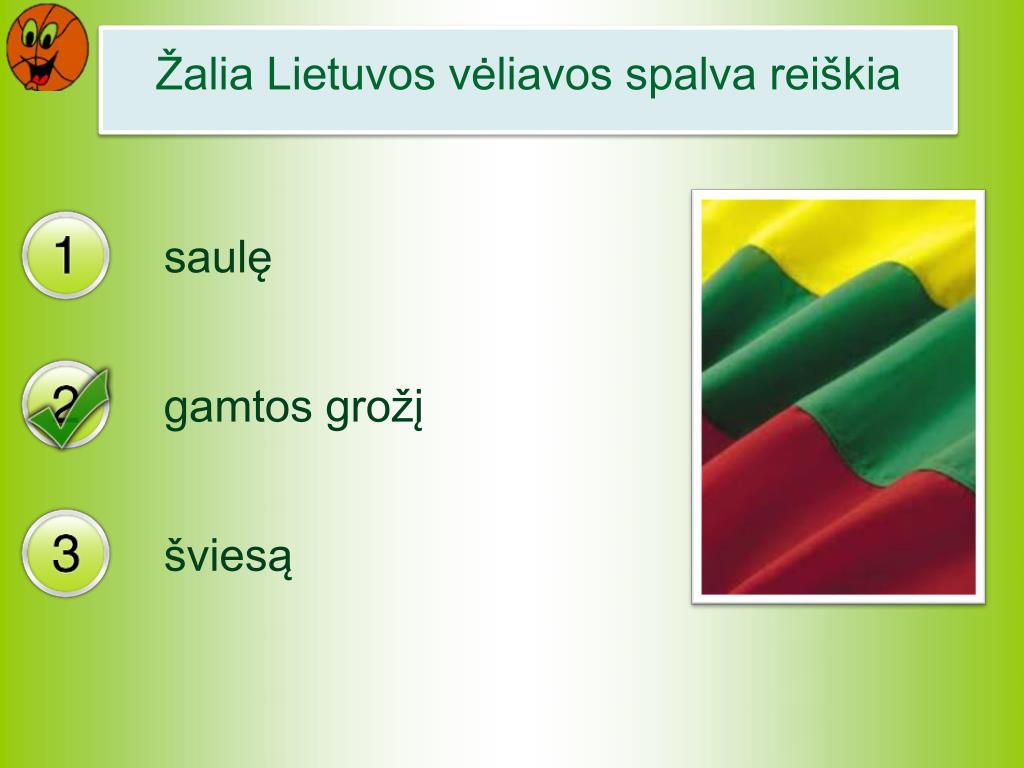 Žalia Lietuvos vėliavos spalva reiškia

1 saulę

2 gamtos grožį

3 šviesą